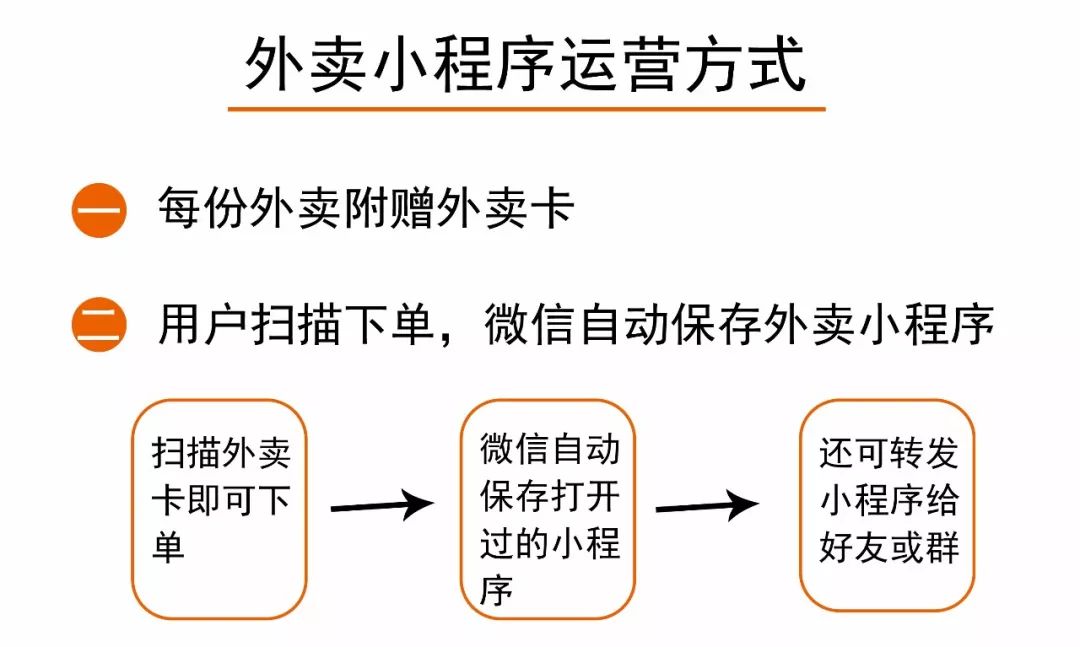 外卖小程序运营方式

一 每份外卖附赠外卖卡

二 用户扫描下单，微信自动保存外卖小程序

扫描外卖卡即可下单

微信自动保存打开过的小程序

还可转发小程序给好友或群